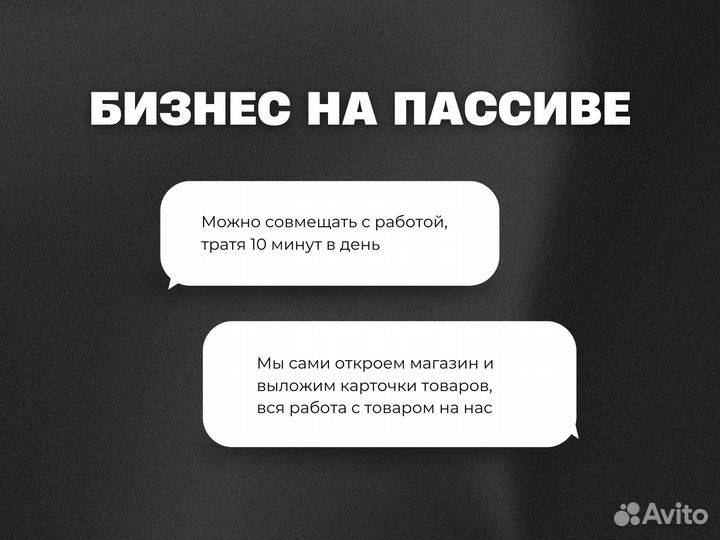 БИЗНЕС НА ПАССИВЕ

Можно совмещать с работой, тратя 10 минут в день

Мы сами откроем магазин и выложим карточки товаров, вся работа с товаром на нас

Avito